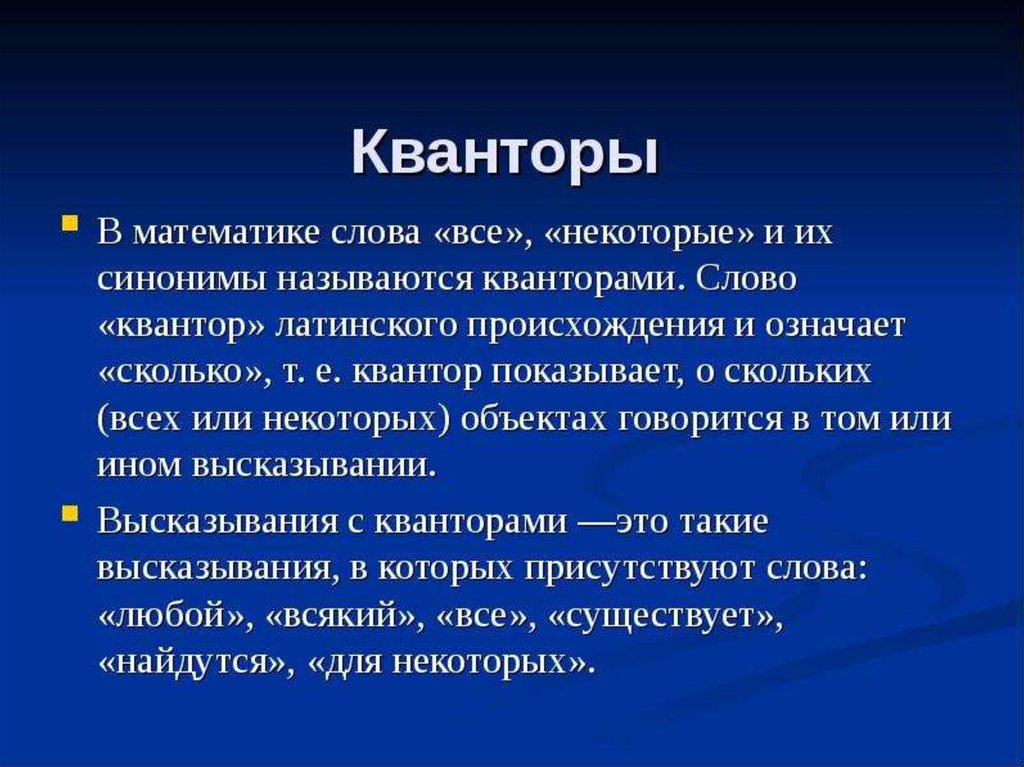 Кванторы

В математике слова «все», «некоторые» и их синонимы называются кванторами. Слово «квантор» латинского происхождения и означает «сколько», т. е. квантор показывает, о скольких (всех или некоторых) объектах говорится в том или ином высказывании.

Высказывания с кванторами —это такие высказывания, в которых присутствуют слова: «любой», «всякий», «все», «существует», «найдутся», «для некоторых».